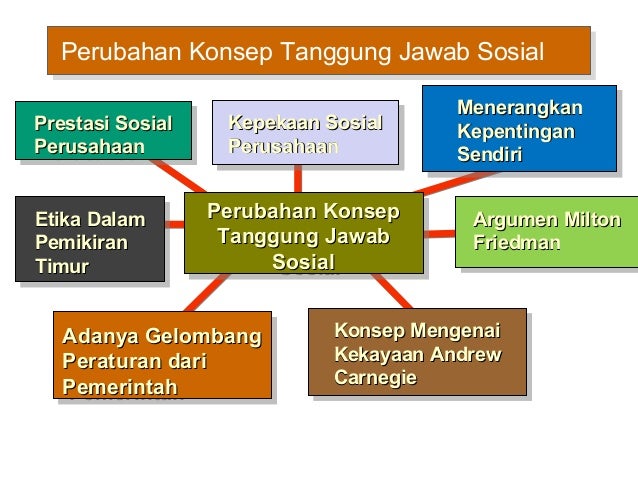 Perubahan Konsep Tanggung Jawab Sosial

Prestasi Sosial Perusahaan

Kepekaan Sosial Perusahaan

Menerangkan Kepentingan Sendiri

Etika Dalam Pemikiran Timur

Perubahan Konsep Tanggung Jawab Sosial

Argumen Milton Friedman

Adanya Gelombang Peraturan dari Pemerintah

Konsep Mengenai Kekayaan Andrew Carnegie